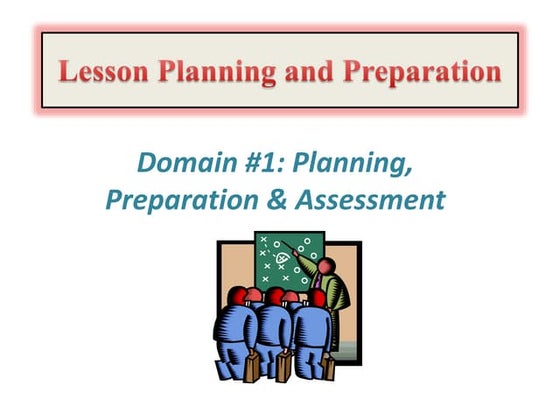 Lesson Planning and Preparation

Domain #1: Planning, Preparation & Assessment